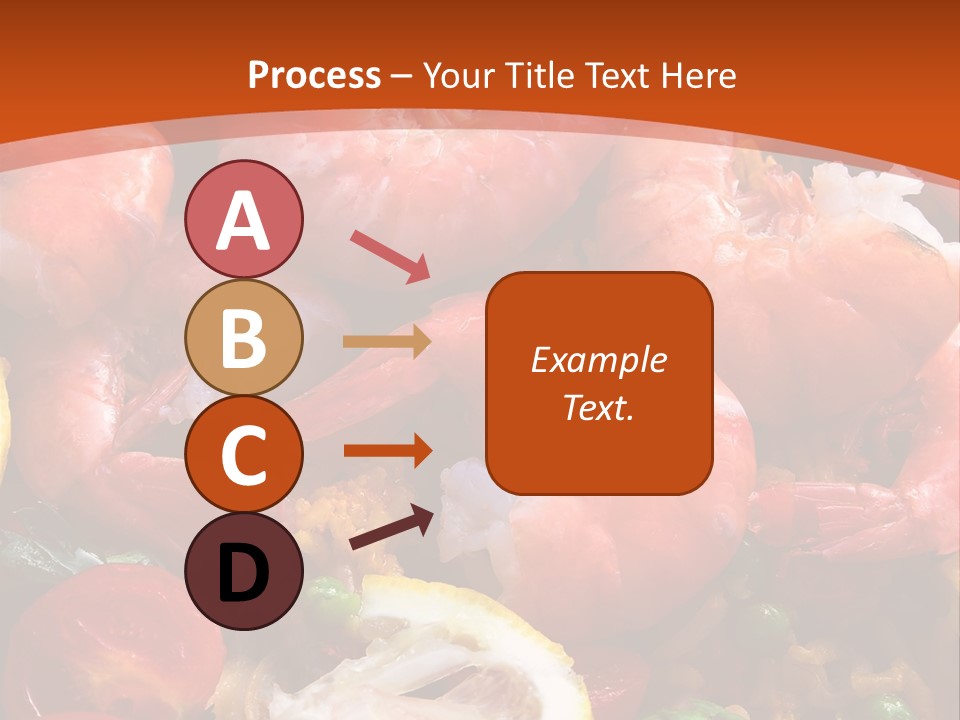 Process – Your Title Text Here

A

B

C

D

Example Text.